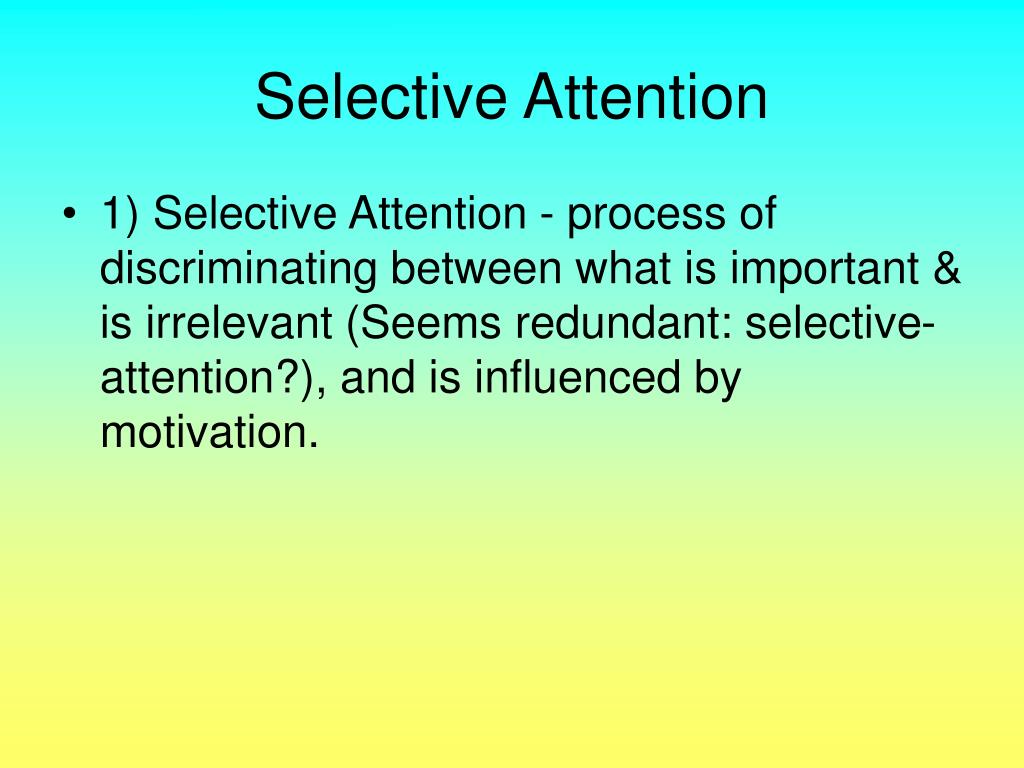 Selective Attention

• 1) Selective Attention - process of discriminating between what is important & is irrelevant (Seems redundant: selective-attention?), and is influenced by motivation.